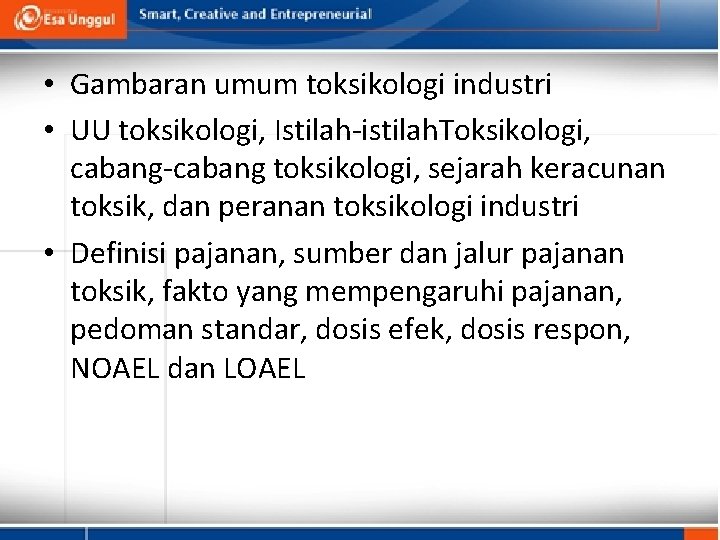 Esa Unggul

Smart, Creative and Entrepreneurial

• Gambaran umum toksikologi industri

• UU toksikologi, Istilah-istilahToksikologi, cabang-cabang toksikologi, sejarah keracunan toksik, dan peranan toksikologi industri

• Definisi pajanan, sumber dan jalur pajanan toksik, fakto yang mempengaruhi pajanan, pedoman standar, dosis efek, dosis respon, NOAEL dan LOAEL